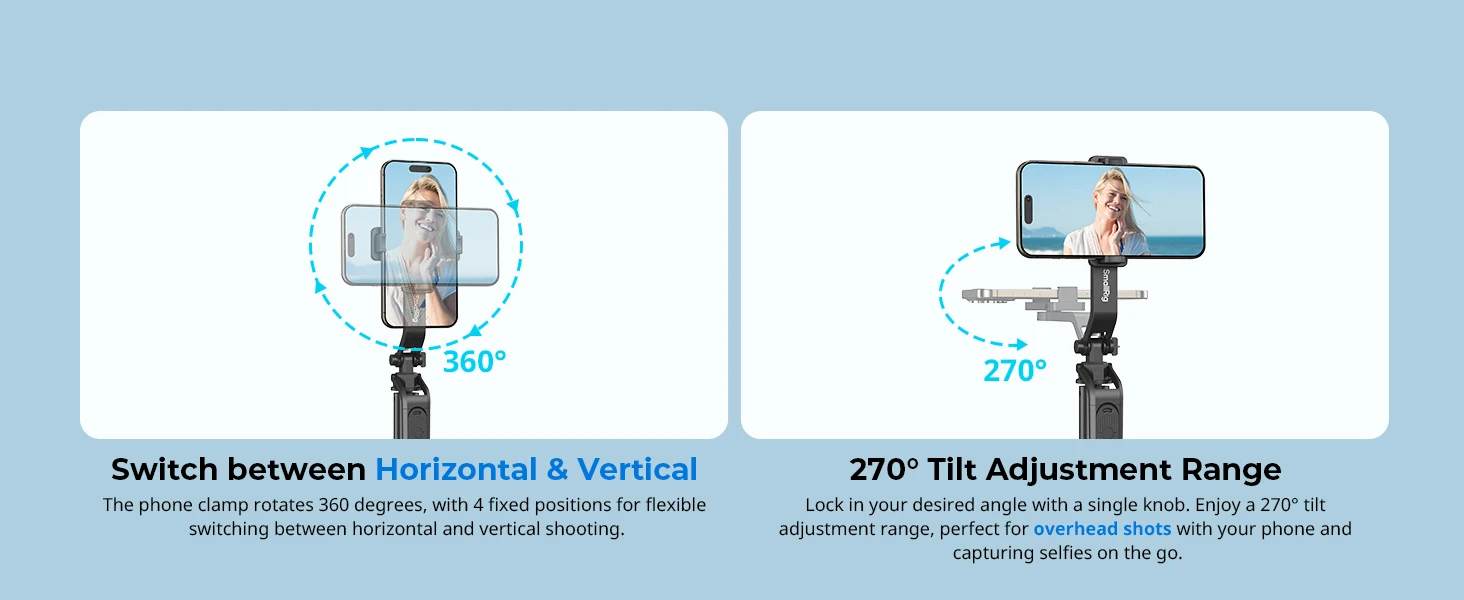 360°

Switch between Horizontal & Vertical

The phone clamp rotates 360 degrees, with 4 fixed positions for flexible switching between horizontal and vertical shooting.

SmallRig

270°

270° Tilt Adjustment Range

Lock in your desired angle with a single knob. Enjoy a 270° tilt adjustment range, perfect for overhead shots with your phone and capturing selfies on the go.